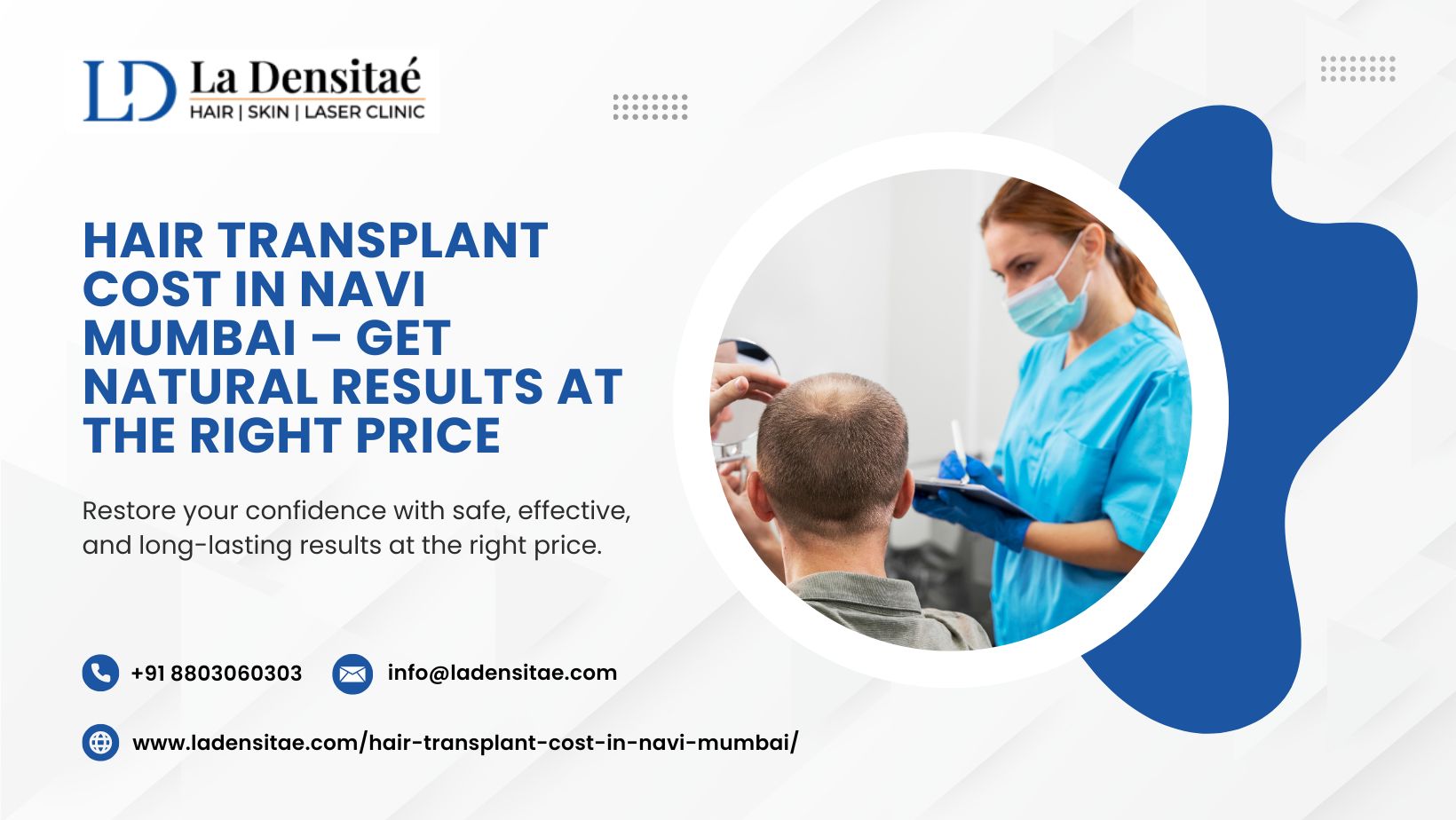 LD La Densitaé
HAIR | SKIN | LASER CLINIC

HAIR TRANSPLANT COST IN NAVI MUMBAI – GET NATURAL RESULTS AT THE RIGHT PRICE

Restore your confidence with safe, effective, and long-lasting results at the right price.

+91 8803060303

info@ladensitae.com

www.ladensitae.com/hair-transplant-cost-in-navi-mumbai/